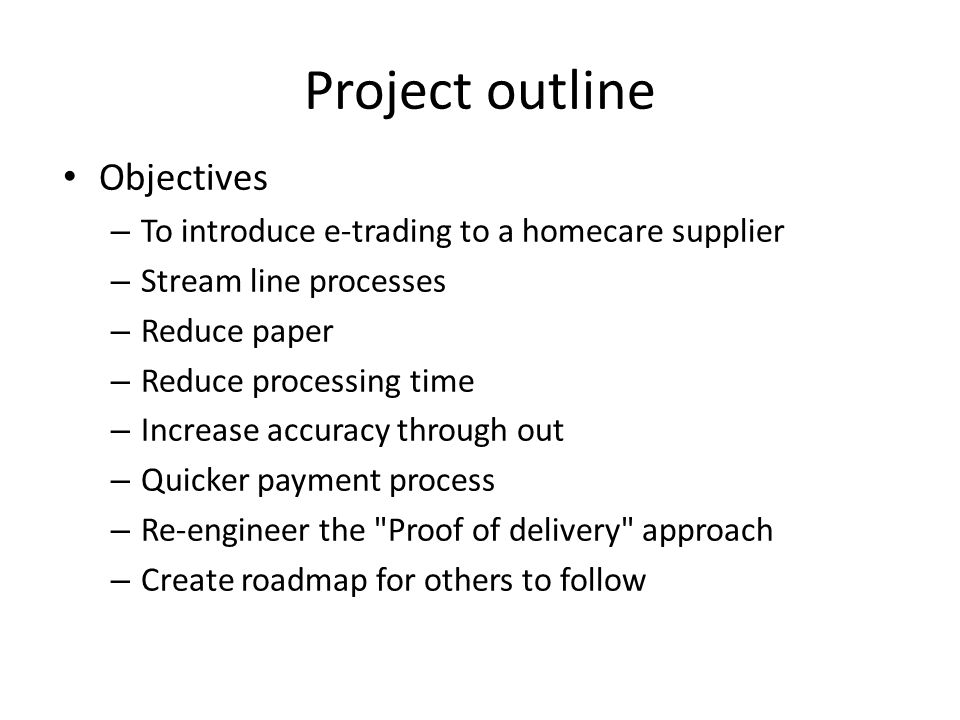 Project outline

• Objectives
– To introduce e-trading to a homecare supplier
– Stream line processes
– Reduce paper
– Reduce processing time
– Increase accuracy through out
– Quicker payment process
– Re-engineer the "Proof of delivery" approach
– Create roadmap for others to follow